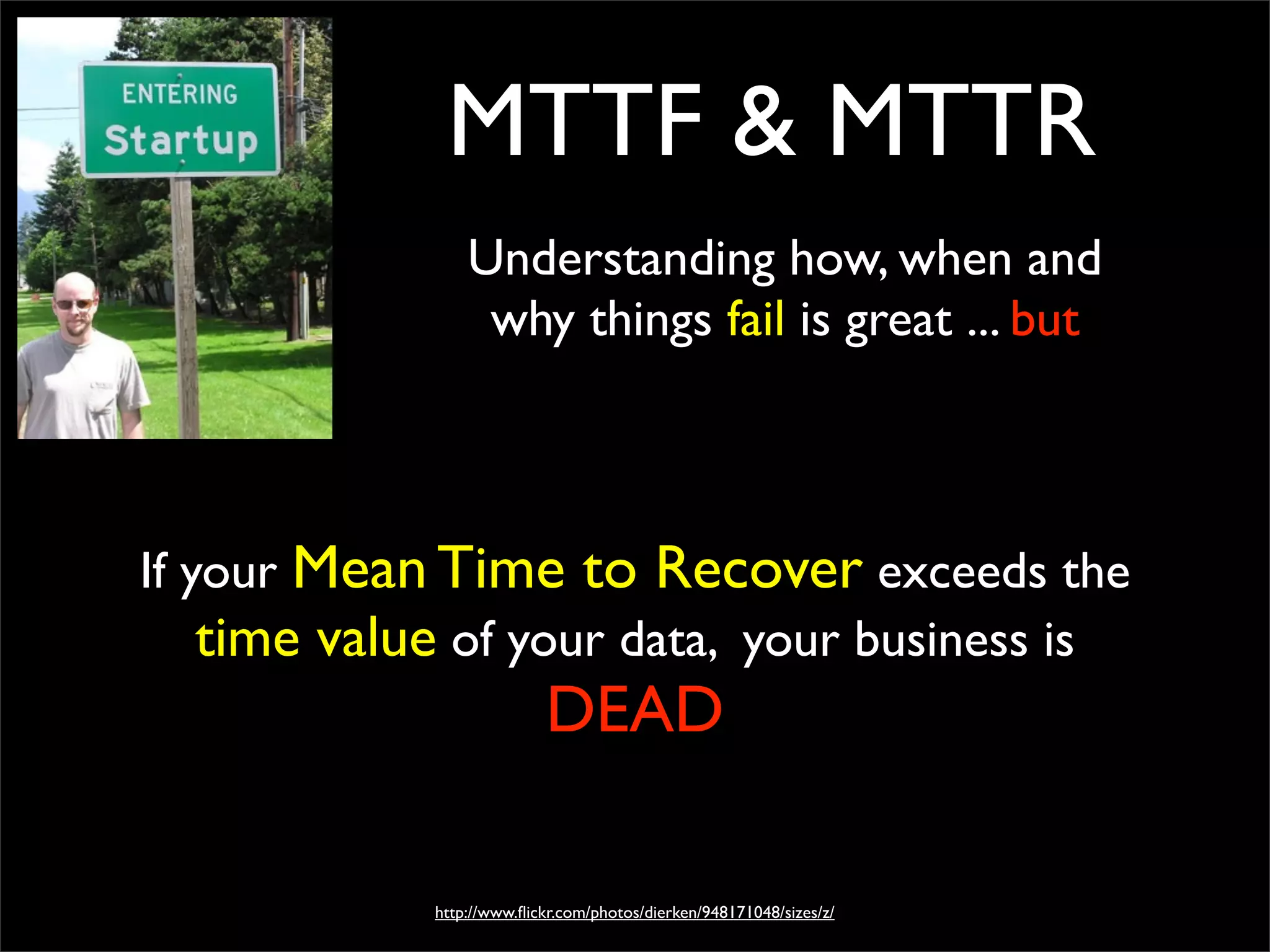 ENTERING
Startup

MTTF & MTTR

Understanding how, when and why things fail is great ... but

If your Mean Time to Recover exceeds the time value of your data, your business is DEAD

http://www.flickr.com/photos/dierken/948171048/sizes/z/